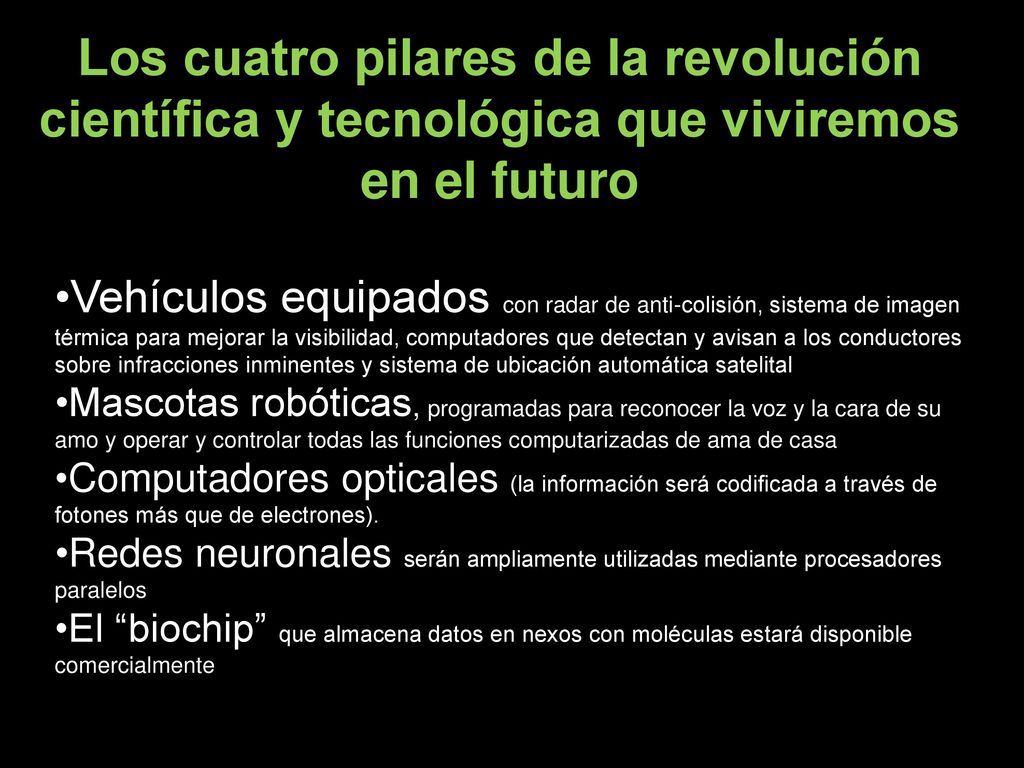 Los cuatro pilares de la revolución científica y tecnológica que viviremos en el futuro

•Vehículos equipados con radar de anti-colisión, sistema de imagen térmica para mejorar la visibilidad, computadores que detectan y avisan a los conductores sobre infracciones inminentes y sistema de ubicación automática satelital
•Mascotas robóticas, programadas para reconocer la voz y la cara de su amo y operar y controlar todas las funciones computarizadas de ama de casa
•Computadores opticales (la información será codificada a través de fotones más que de electrones).
•Redes neuronales serán ampliamente utilizadas mediante procesadores paralelos
•El “biochip” que almacena datos en nexos con moléculas estará disponible comercialmente